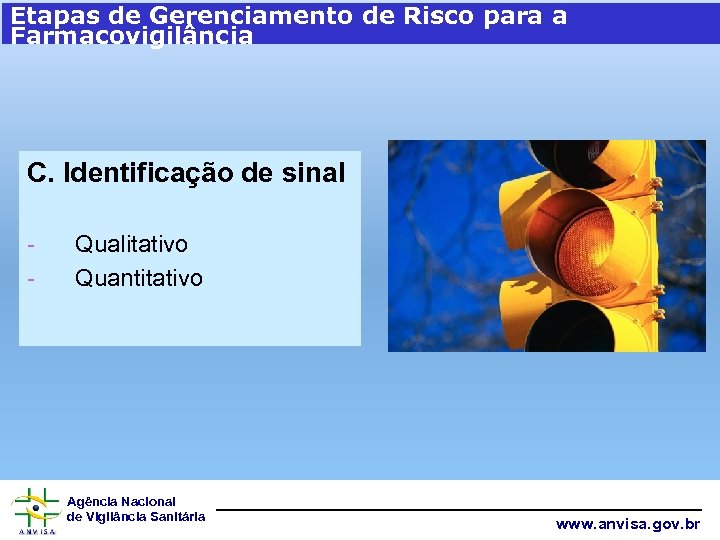 Etapas de Gerenciamento de Risco para a Farmacovigilância

C. Identificação de sinal

- Qualitativo
- Quantitativo

ANVISA

Agência Nacional de Vigilância Sanitária

www.anvisa.gov.br